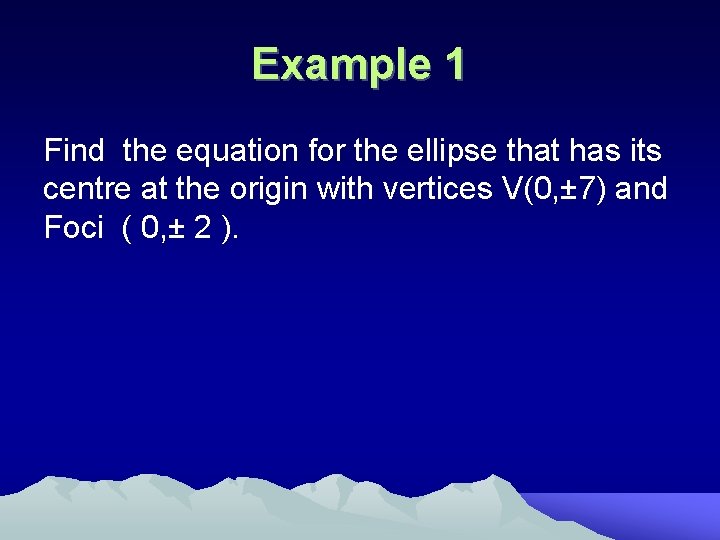 Example 1

Find the equation for the ellipse that has its centre at the origin with vertices V(0,±7) and Foci ( 0,± 2 ).